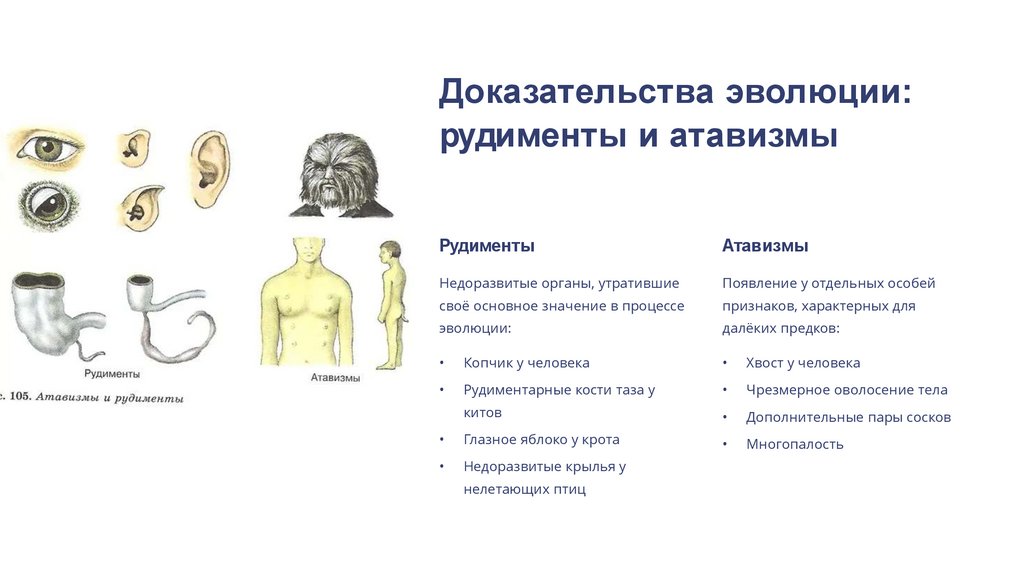 Рудименты

Атавизмы

с. 105. Атавизмы и рудименты

Доказательства эволюции: рудименты и атавизмы

Рудименты

Недоразвитые органы, утратившие своё основное значение в процессе эволюции:

• Копчик у человека
• Рудиментарные кости таза у китов
• Глазное яблоко у крота
• Недоразвитые крылья у нелетающих птиц

Атавизмы

Появление у отдельных особей признаков, характерных для далёких предков:

• Хвост у человека
• Чрезмерное оволосение тела
• Дополнительные пары сосков
• Многопалость